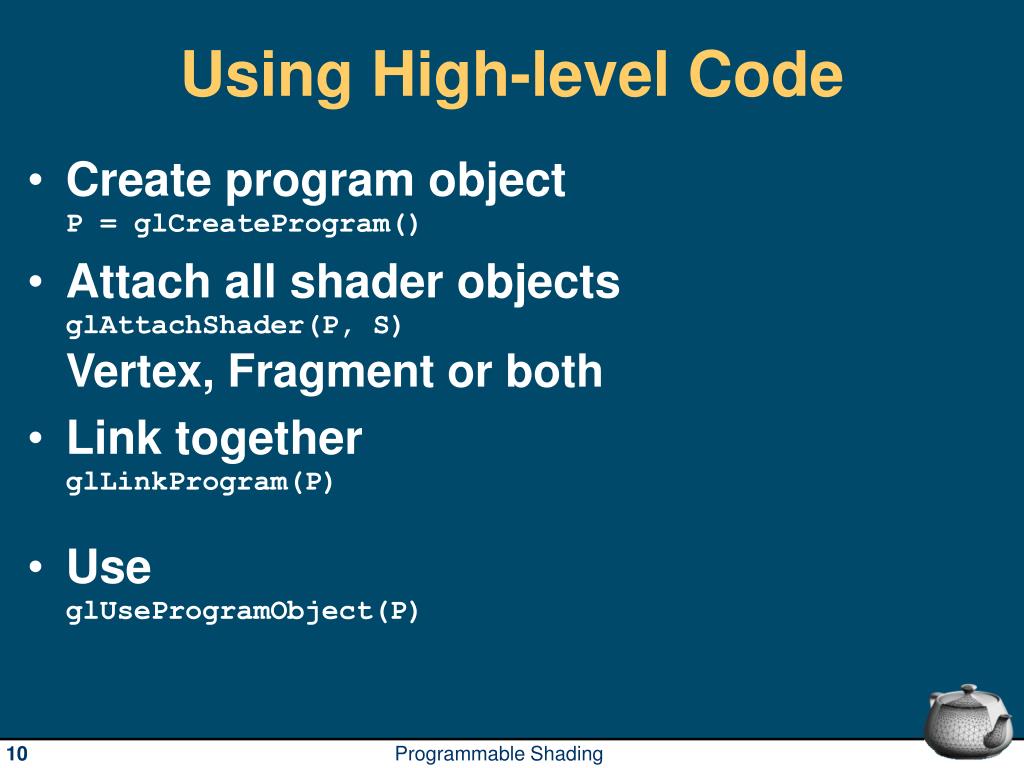 Using High-level Code

• Create program object
P = glCreateProgram()

• Attach all shader objects
glAttachShader(P, S)
Vertex, Fragment or both

• Link together
glLinkProgram(P)

• Use
glUseProgramObject(P)

10

Programmable Shading